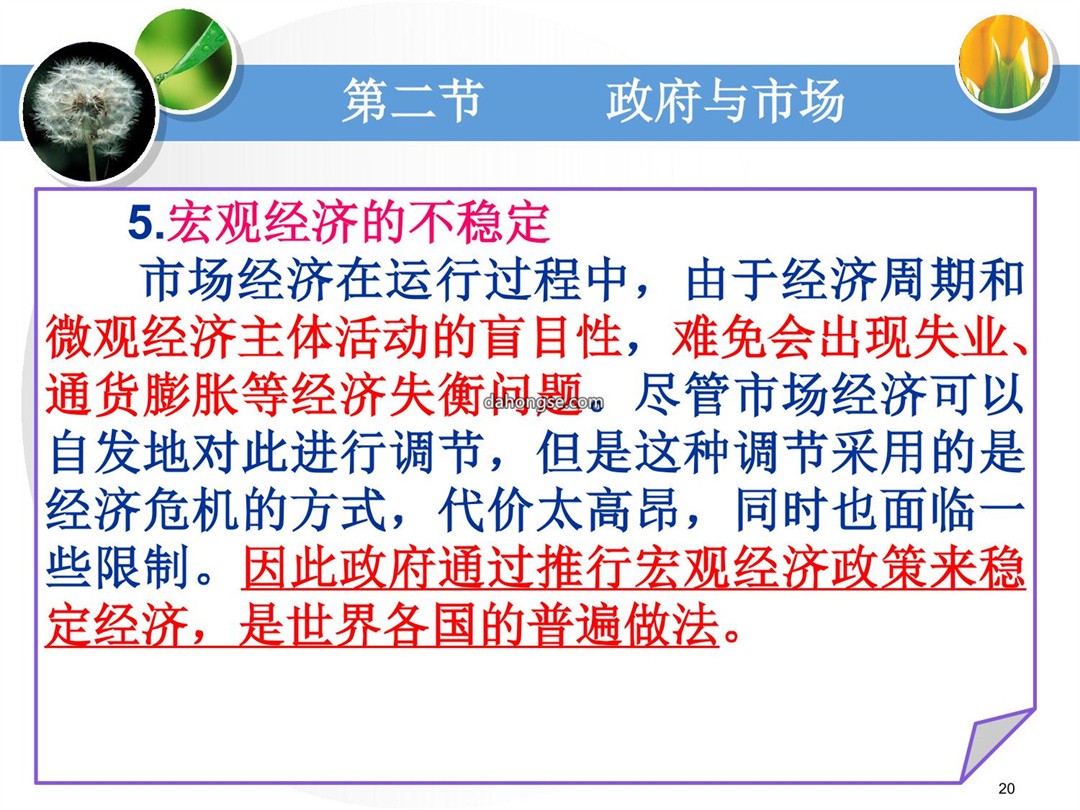 第二节　　政府与市场

5.宏观经济的不稳定

市场经济在运行过程中，由于经济周期和微观经济主体活动的盲目性，难免会出现失业、通货膨胀等经济失衡问题。尽管市场经济可以自发地对此进行调节，但是这种调节采用的是经济危机的方式，代价太高昂，同时也面临一些限制。因此政府通过推行宏观经济政策来稳定经济，是世界各国的普遍做法。

dahongse.com

20